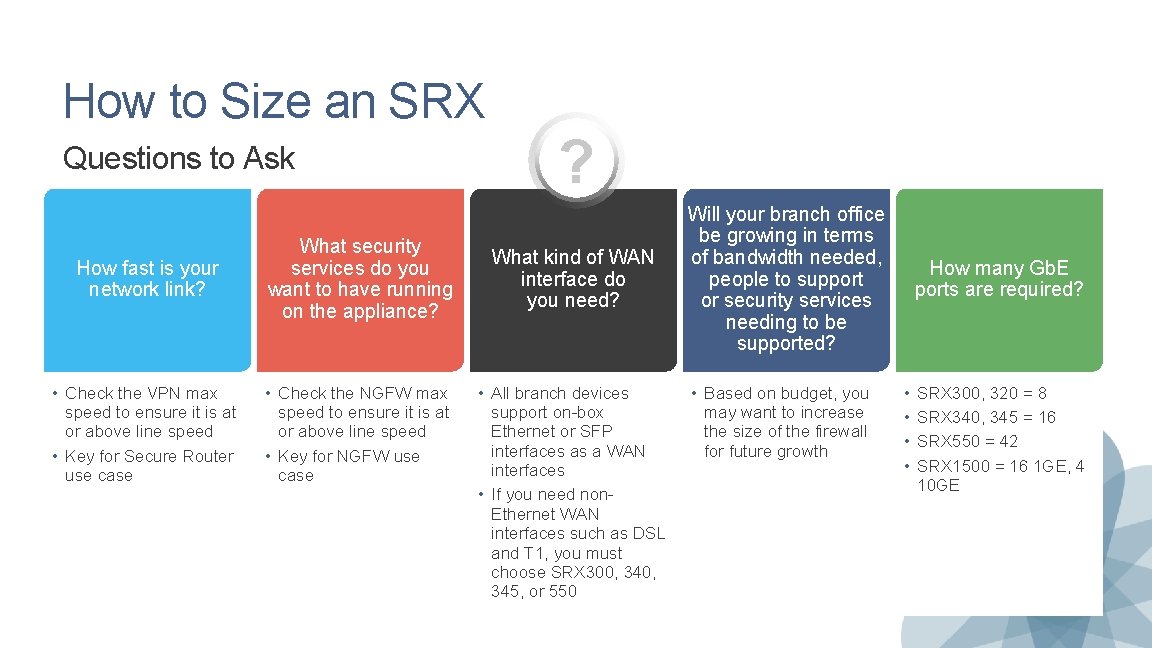 How to Size an SRX

Questions to Ask

?

How fast is your network link?

• Check the VPN max speed to ensure it is at or above line speed
• Key for Secure Router use case

What security services do you want to have running on the appliance?

• Check the NGFW max speed to ensure it is at or above line speed
• Key for NGFW use case

What kind of WAN interface do you need?

• All branch devices support on-box Ethernet or SFP interfaces as a WAN interfaces
• If you need non-Ethernet WAN interfaces such as DSL and T1, you must choose SRX300, 340, 345, or 550

Will your branch office be growing in terms of bandwidth needed, people to support or security services needing to be supported?

• Based on budget, you may want to increase the size of the firewall for future growth

How many Gb.E ports are required?

• SRX300, 320 = 8
• SRX340, 345 = 16
• SRX550 = 42
• SRX1500 = 16 1GE, 4 10GE